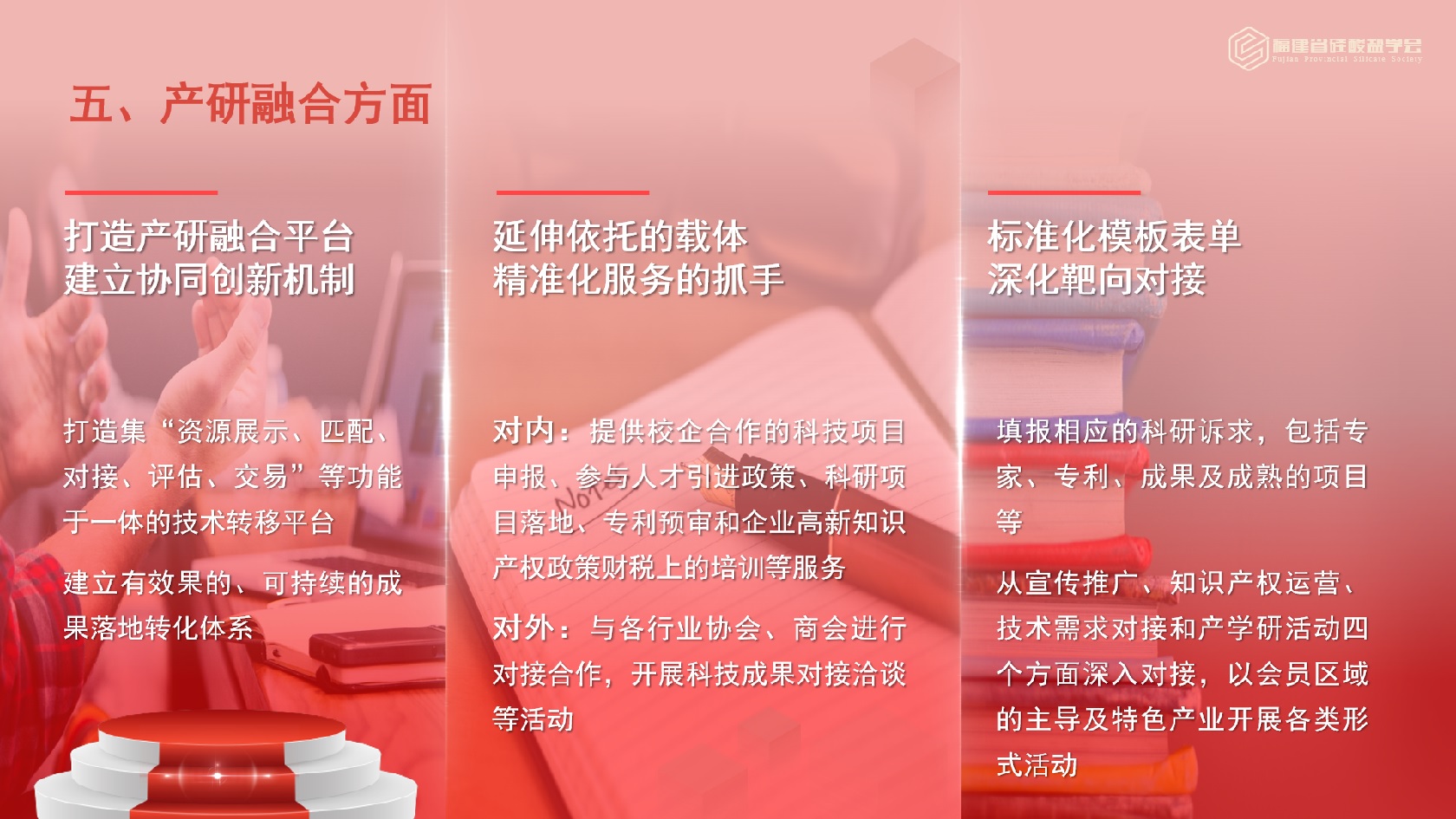 福建省硅酸盐学会
Fujian Provincial Silicate Society

五、产研融合方面

打造产研融合平台
建立协同创新机制

打造集“资源展示、匹配、对接、评估、交易”等功能于一体的技术转移平台

建立有效果的、可持续的成果落地转化体系

延伸依托的载体
精准化服务的抓手

对内：提供校企合作的科技项目申报、参与人才引进政策、科研项目落地、专利预审和企业高新知识产权政策财税上的培训等服务

对外：与各行业协会、商会进行对接合作，开展科技成果对接洽谈等活动

标准化模板表单
深化靶向对接

填报相应的科研诉求，包括专家、专利、成果及成熟的项目等

从宣传推广、知识产权运营、技术需求对接和产学研活动四个方面深入对接，以会员区域的主导及特色产业开展各类形式活动